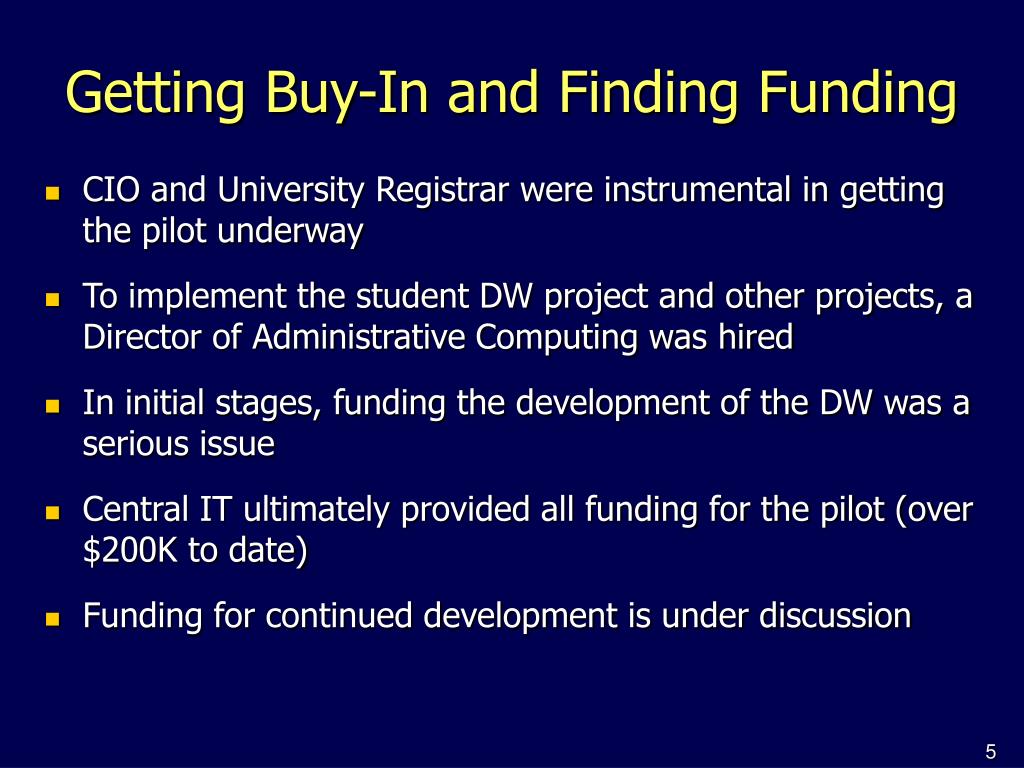 Getting Buy-In and Finding Funding

- CIO and University Registrar were instrumental in getting the pilot underway
- To implement the student DW project and other projects, a Director of Administrative Computing was hired
- In initial stages, funding the development of the DW was a serious issue
- Central IT ultimately provided all funding for the pilot (over \$200K to date)
- Funding for continued development is under discussion

5